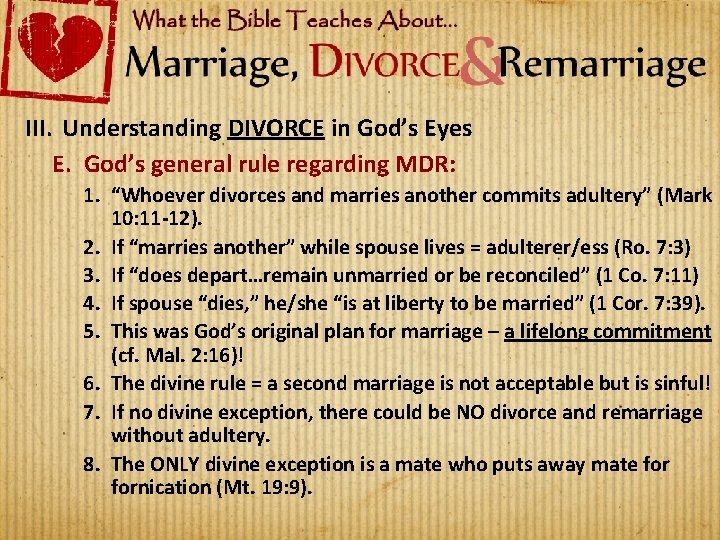 What the Bible Teaches About…
Marriage, DIVORCE & Remarriage

III. Understanding DIVORCE in God's Eyes

E. God's general rule regarding MDR:

1. "Whoever divorces and marries another commits adultery" (Mark 10:11-12).
2. If "marries another" while spouse lives = adulterer/ess (Ro. 7:3)
3. If "does depart…remain unmarried or be reconciled" (1 Co. 7:11)
4. If spouse "dies," he/she "is at liberty to be married" (1 Cor. 7:39).
5. This was God's original plan for marriage – a lifelong commitment (cf. Mal. 2:16)!
6. The divine rule = a second marriage is not acceptable but is sinful!
7. If no divine exception, there could be NO divorce and remarriage without adultery.
8. The ONLY divine exception is a mate who puts away mate for fornication (Mt. 19:9).